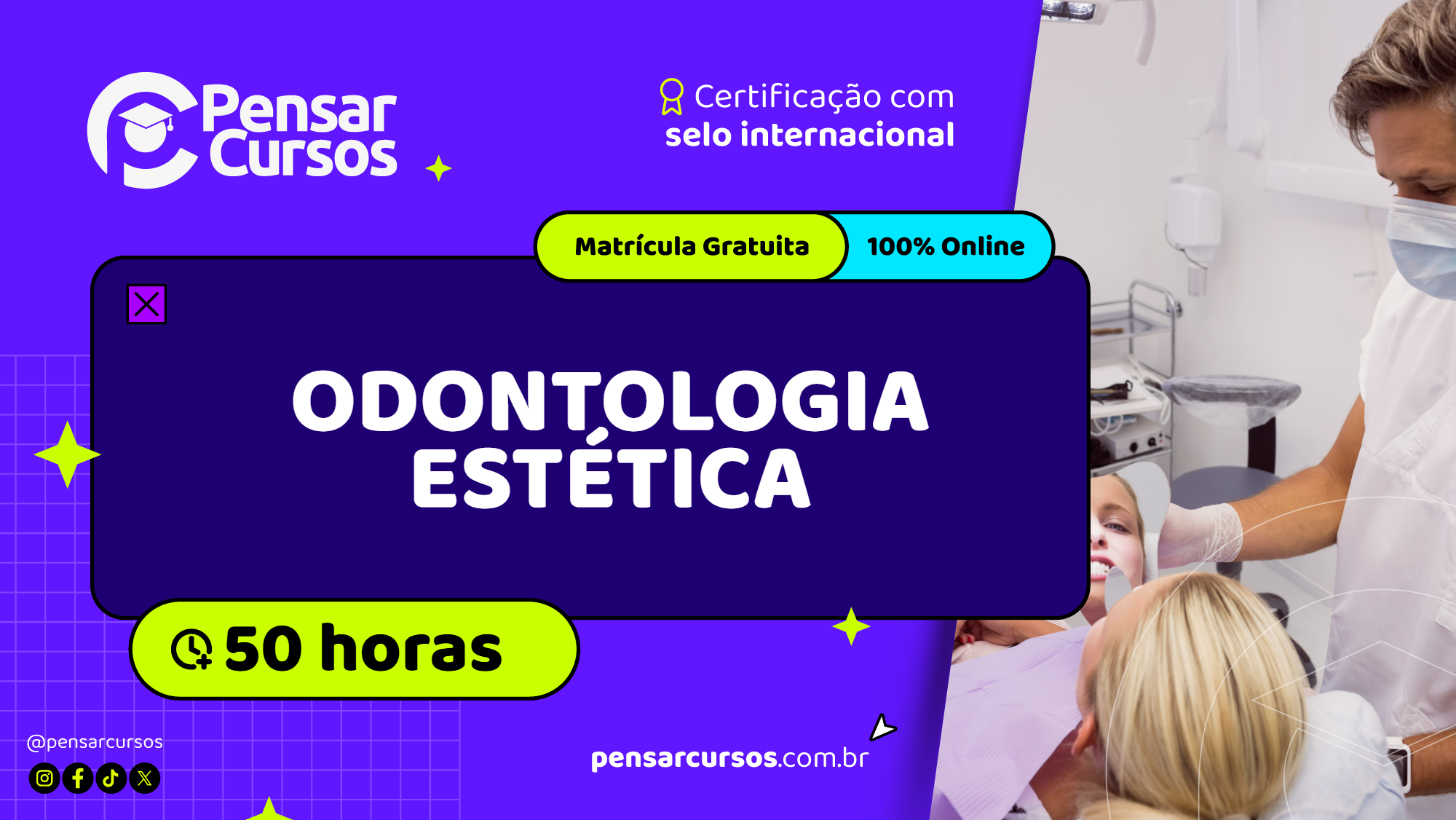 Pensar Cursos

Certificação com selo internacional

Matrícula Gratuita

100% Online

ODONTOLOGIA ESTÉTICA

50 horas

@pensarcursos

pensarcursos.com.br